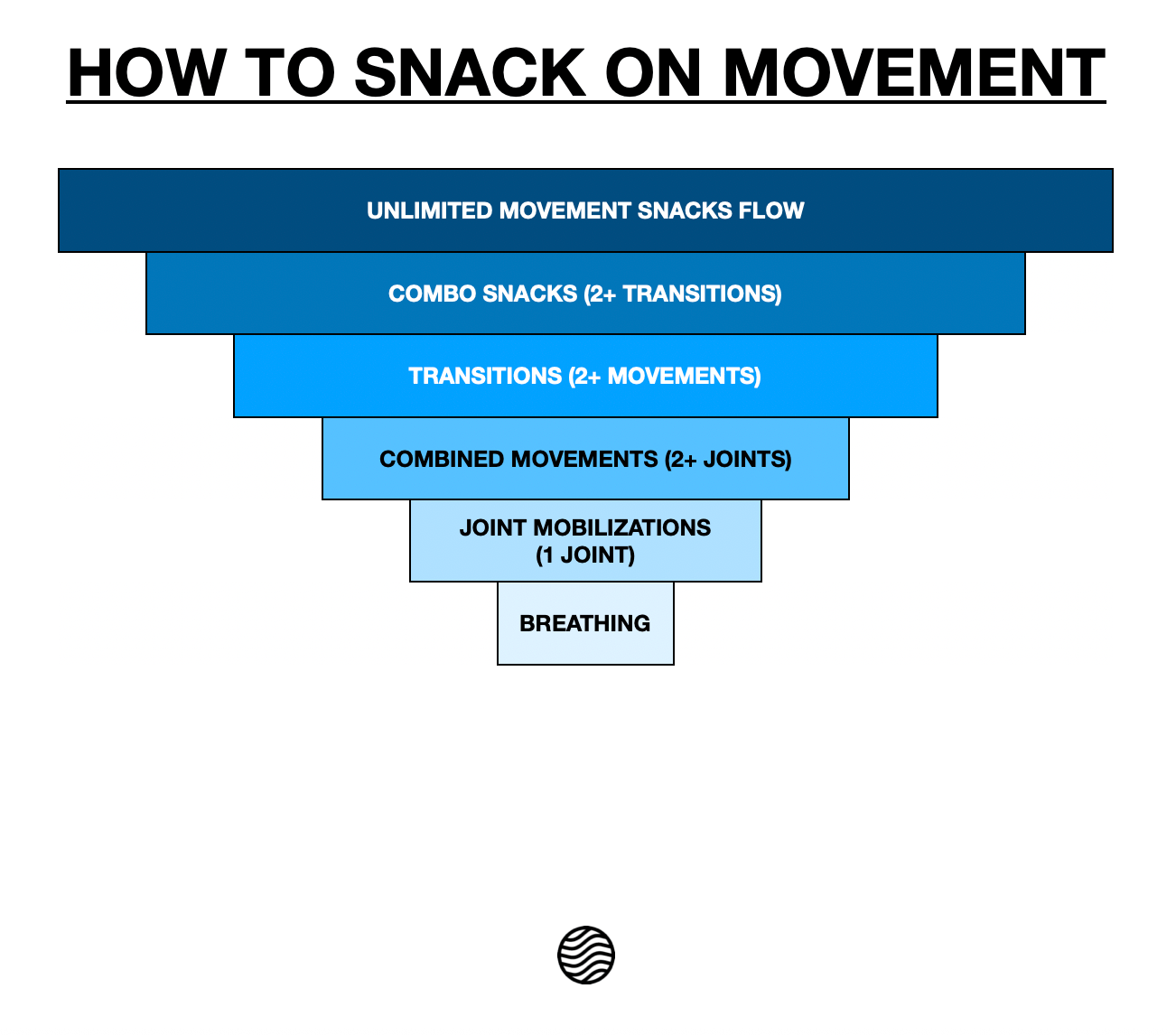 HOW TO SNACK ON MOVEMENT

UNLIMITED MOVEMENT SNACKS FLOW

COMBO SNACKS (2+ TRANSITIONS)

TRANSITIONS (2+ MOVEMENTS)

COMBINED MOVEMENTS (2+ JOINTS)

JOINT MOBILIZATIONS (1 JOINT)

BREATHING